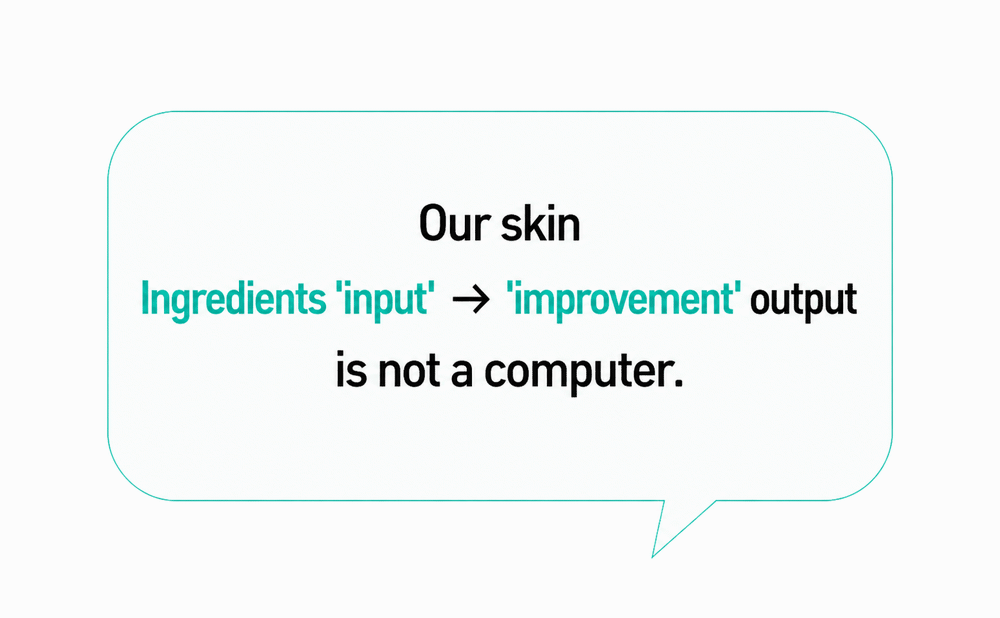 Our skin
Ingredients 'input' → 'improvement' output
is not a computer.